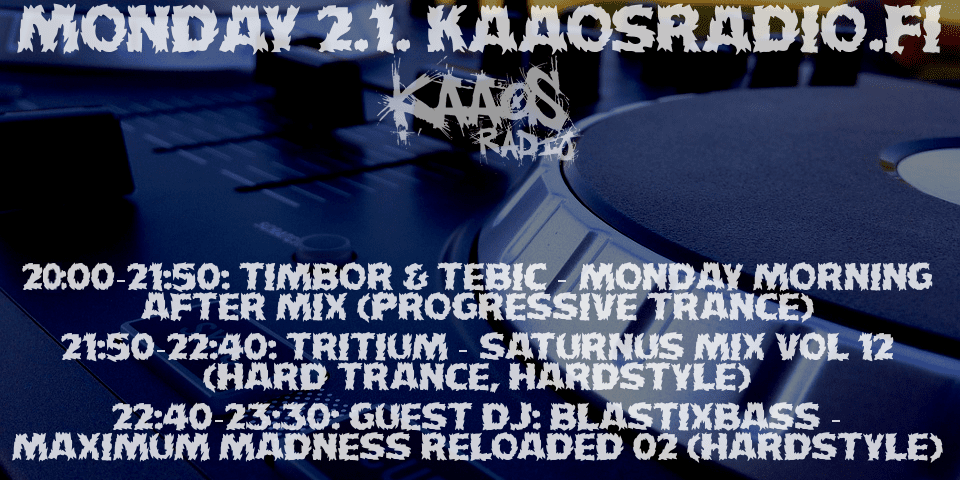 MONDAY 2.1. KAAOSRADIO.FI

KAAOS RADIO

20:00-21:50: TIMBOR & TEBIC - MONDAY MORNING AFTER MIX (PROGRESSIVE TRANCE)

21:50-22:40: TRITIUM - SATURNUS MIX VOL 12 (HARD TRANCE, HARDSTYLE)

22:40-23:30: GUEST DJ: BLASTIXBASS - MAXIMUM MADNESS RELOADED 02 (HARDSTYLE)